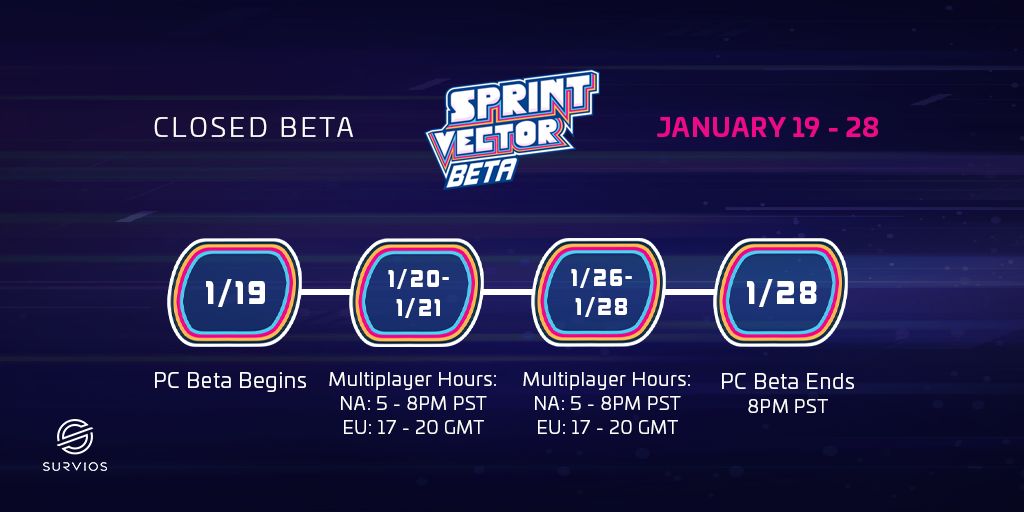 CLOSED BETA

SPRINT VECTOR BETA

JANUARY 19 - 28

1/19

PC Beta Begins

1/20-1/21

Multiplayer Hours:
NA: 5 - 8PM PST
EU: 17 - 20 GMT

1/26-1/28

Multiplayer Hours:
NA: 5 - 8PM PST
EU: 17 - 20 GMT

1/28

PC Beta Ends
8PM PST

SURVIOS